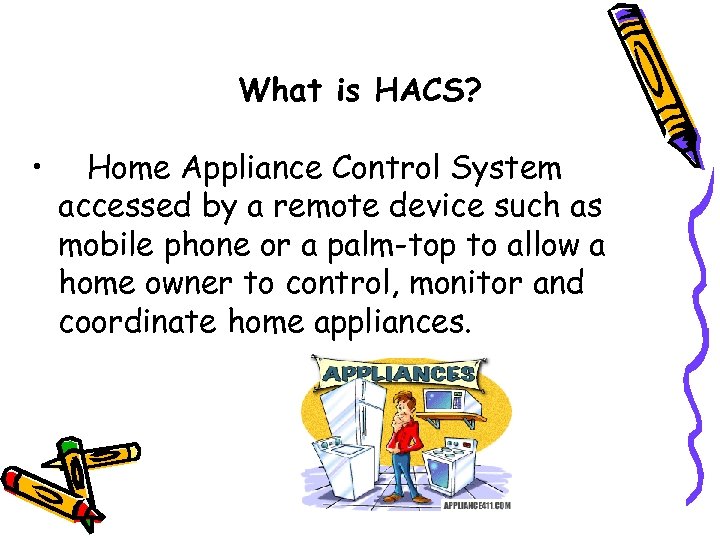 What is HACS?

• Home Appliance Control System accessed by a remote device such as mobile phone or a palm-top to allow a home owner to control, monitor and coordinate home appliances.

APPLIANCES

APPLIANCE411.COM